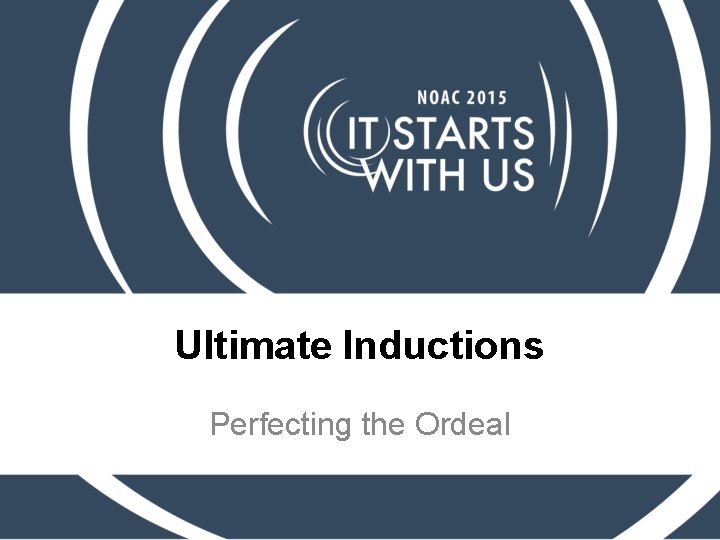 NOAC 2015
IT STARTS WITH US

Ultimate Inductions

Perfecting the Ordeal